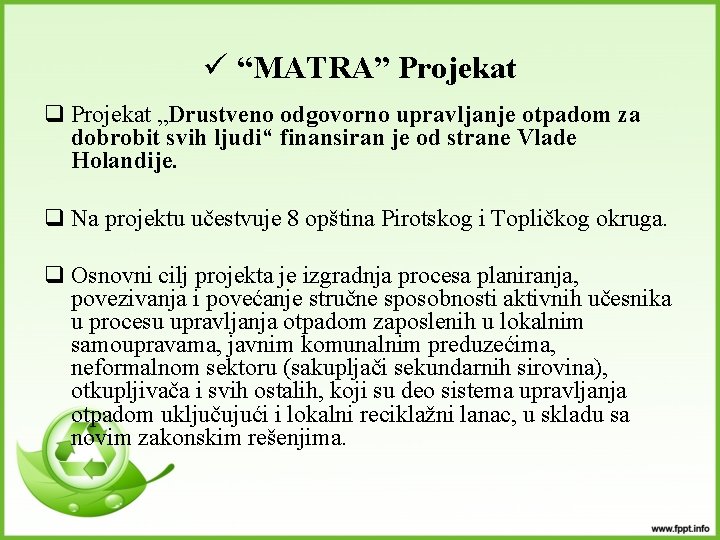 ✓ “MATRA” Projekat

❑ Projekat „Drustveno odgovorno upravljanje otpadom za dobrobit svih ljudi“ finansiran je od strane Vlade Holandije.

❑ Na projektu učestvuje 8 opština Pirotskog i Topličkog okruga.

❑ Osnovni cilj projekta je izgradnja procesa planiranja, povezivanja i povećanje stručne sposobnosti aktivnih učesnika u procesu upravljanja otpadom zaposlenih u lokalnim samoupravama, javnim komunalnim preduzećima, neformalnom sektoru (sakupljači sekundarnih sirovina), otkupljivača i svih ostalih, koji su deo sistema upravljanja otpadom uključujući i lokalni reciklažni lanac, u skladu sa novim zakonskim rešenjima.

www.fppt.info